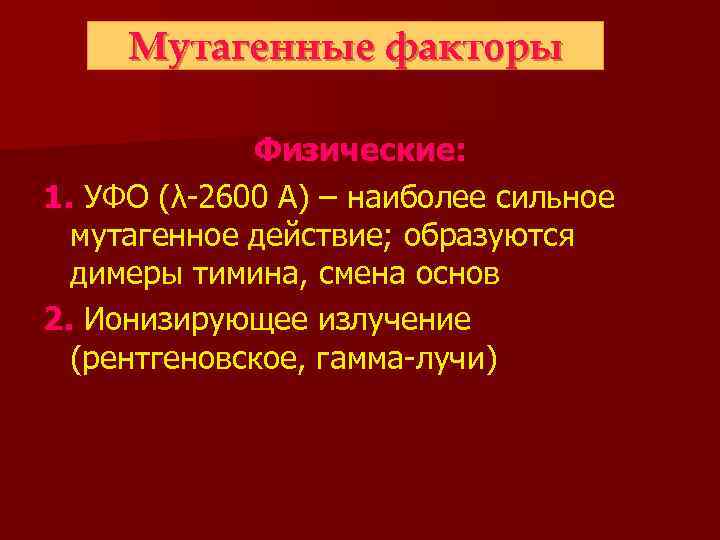 Мутагенные факторы

Физические:

1. УФО (λ-2600 А) – наиболее сильное мутагенное действие; образуются димеры тимина, смена основ

2. Ионизирующее излучение (рентгеновское, гамма-лучи)